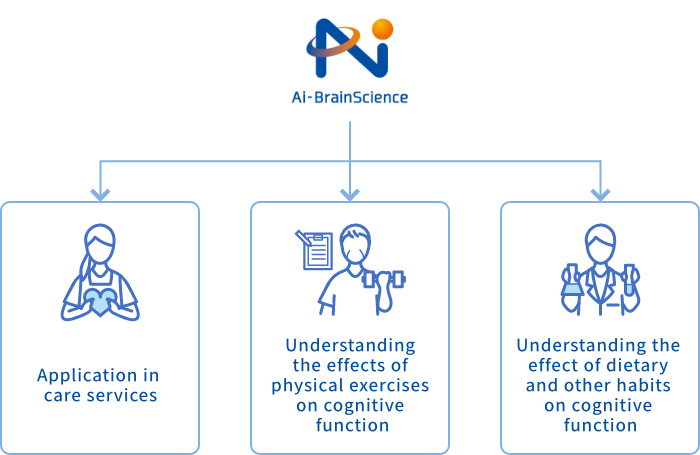 Ai-BrainScience

Application in care services

Understanding the effects of physical exercises on cognitive function

Understanding the effect of dietary and other habits on cognitive function